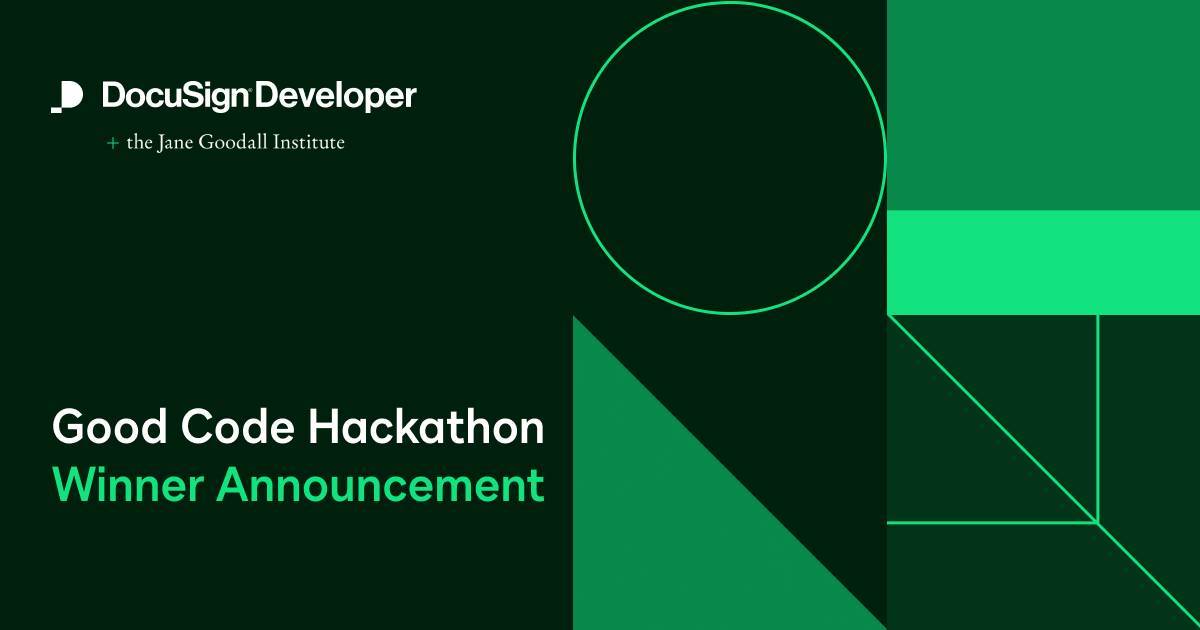 DocuSign Developer

+ the Jane Goodall Institute

Good Code Hackathon
Winner Announcement